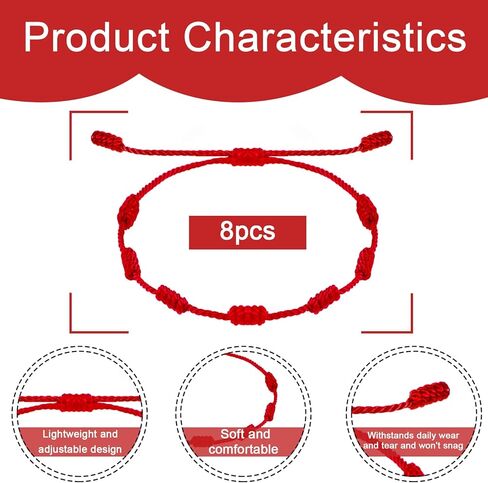 Product Characteristics

8pcs

Lightweight and adjustable design

Soft and comfortable

Withstands daily wear and tear and won't snag